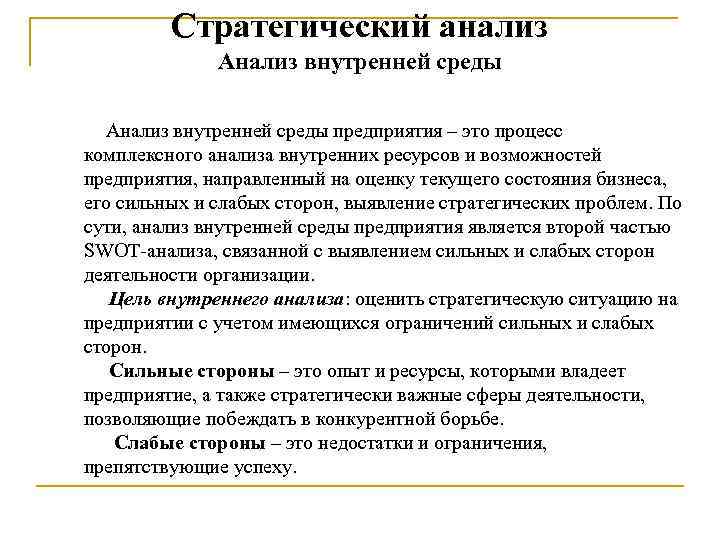 Стратегический анализ
Анализ внутренней среды

Анализ внутренней среды предприятия – это процесс комплексного анализа внутренних ресурсов и возможностей предприятия, направленный на оценку текущего состояния бизнеса, его сильных и слабых сторон, выявление стратегических проблем. По сути, анализ внутренней среды предприятия является второй частью SWOT-анализа, связанной с выявлением сильных и слабых сторон деятельности организации.

Цель внутреннего анализа: оценить стратегическую ситуацию на предприятии с учетом имеющихся ограничений сильных и слабых сторон.

Сильные стороны – это опыт и ресурсы, которыми владеет предприятие, а также стратегически важные сферы деятельности, позволяющие побеждать в конкурентной борьбе.

Слабые стороны – это недостатки и ограничения, препятствующие успеху.